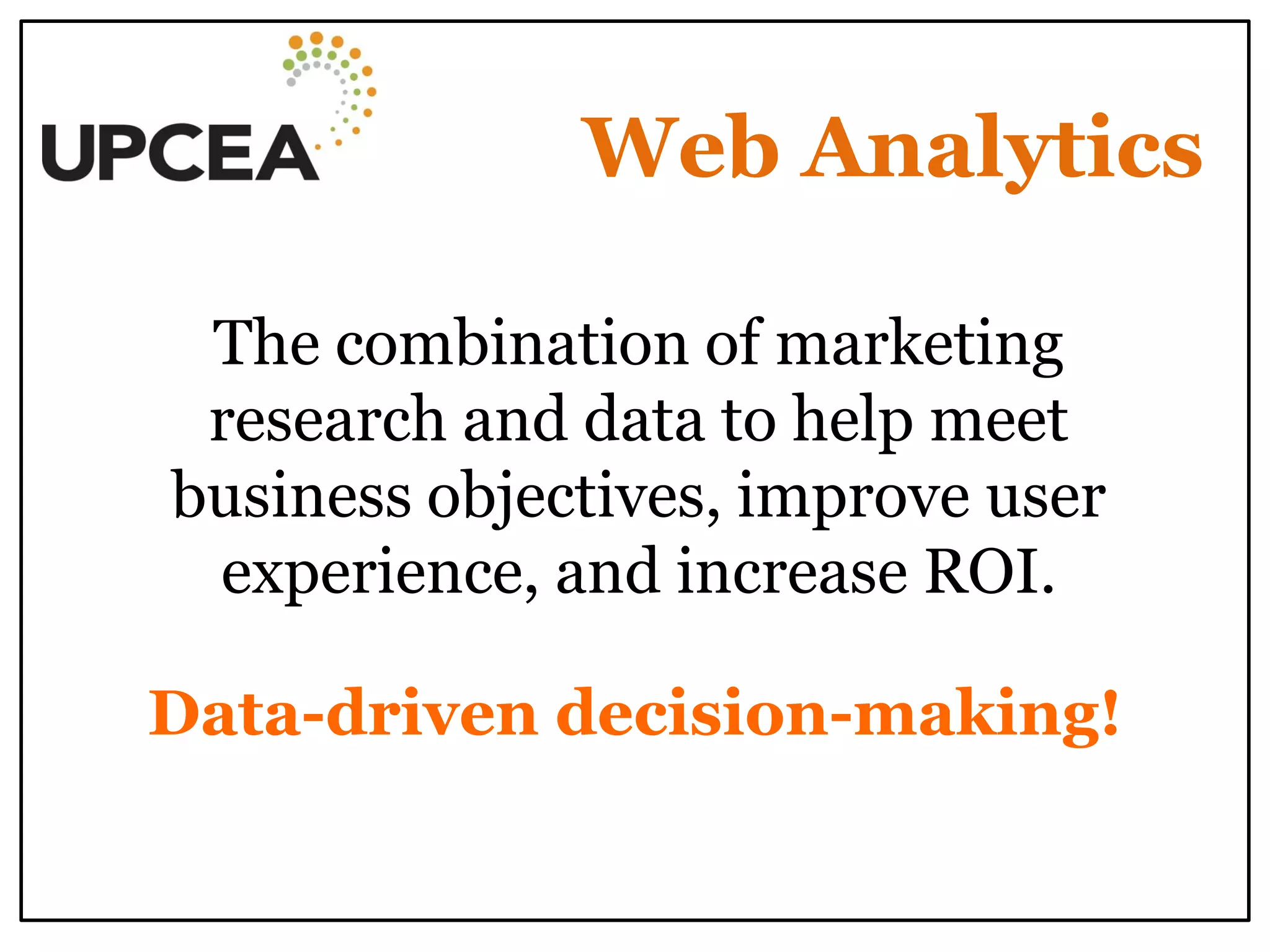 UPCEA

Web Analytics

The combination of marketing research and data to help meet business objectives, improve user experience, and increase ROI.

Data-driven decision-making!